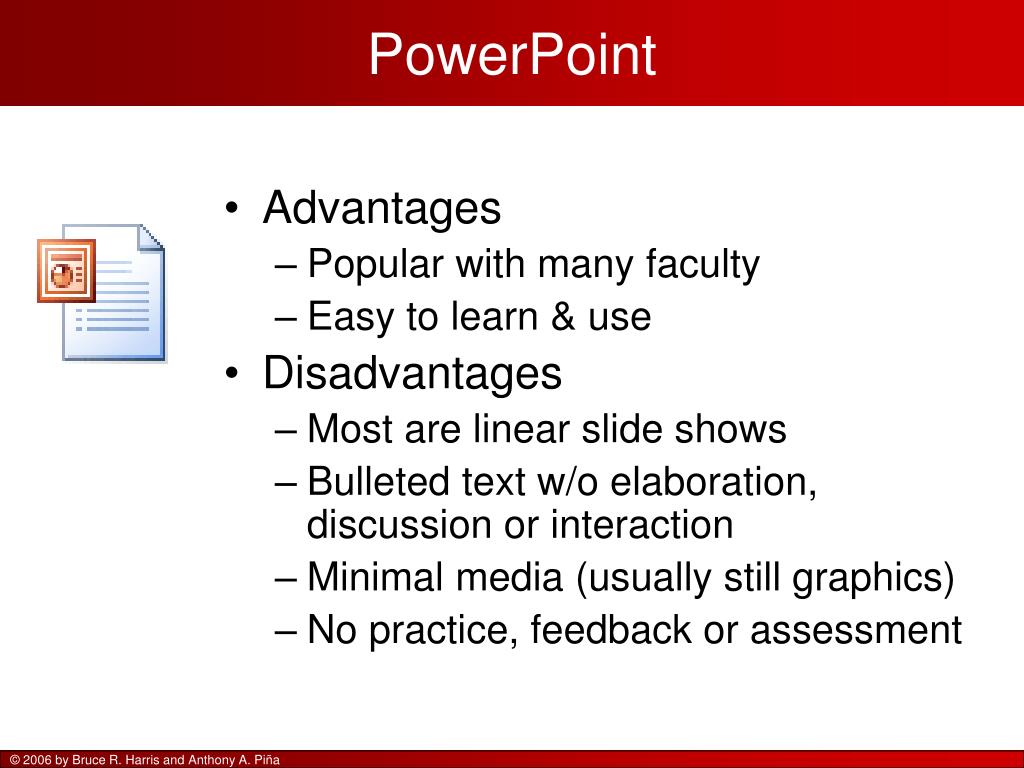 PowerPoint

• Advantages
– Popular with many faculty
– Easy to learn & use
• Disadvantages
– Most are linear slide shows
– Bulleted text w/o elaboration, discussion or interaction
– Minimal media (usually still graphics)
– No practice, feedback or assessment

© 2006 by Bruce R. Harris and Anthony A. Piña